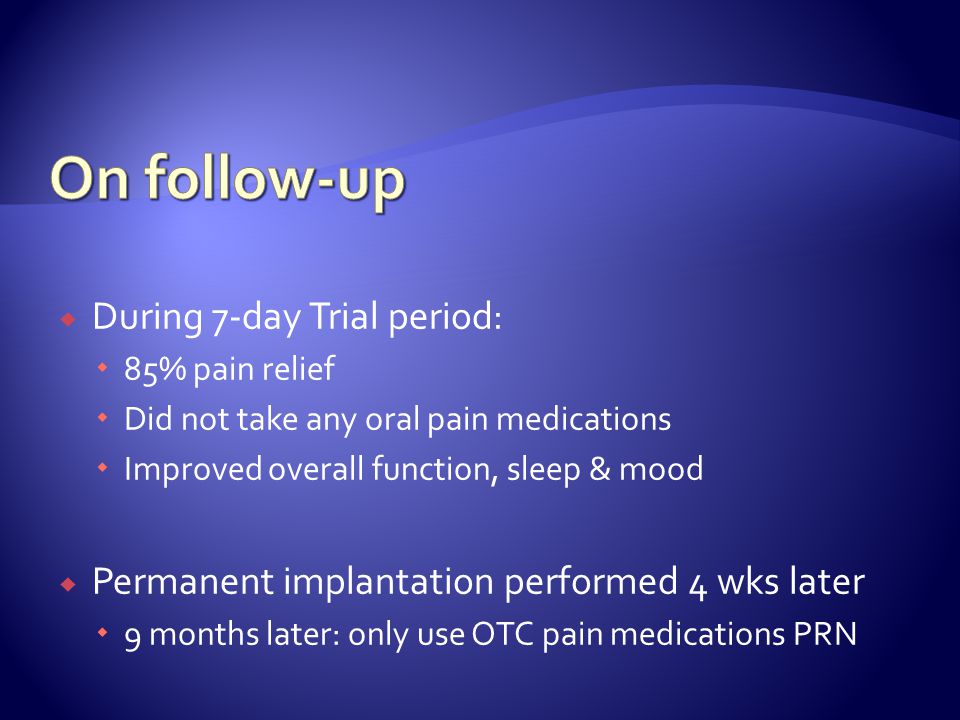 On follow-up

During 7-day Trial period:
85% pain relief
Did not take any oral pain medications
Improved overall function, sleep & mood

Permanent implantation performed 4 wks later
9 months later: only use OTC pain medications PRN